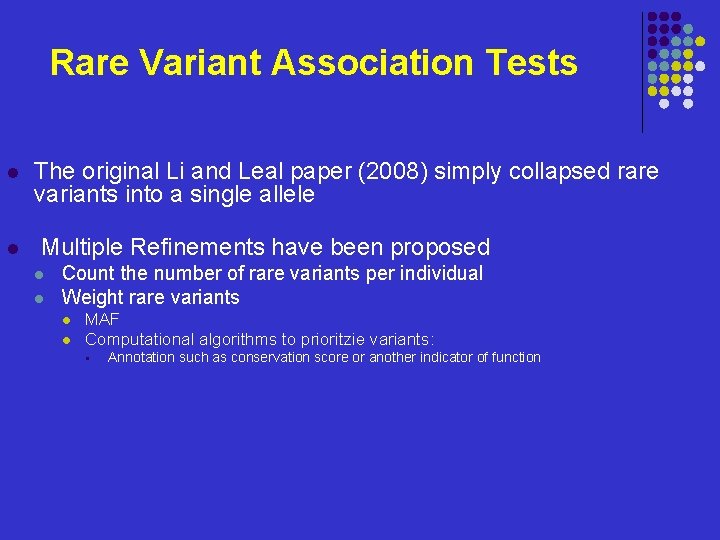 Rare Variant Association Tests

The original Li and Leal paper (2008) simply collapsed rare variants into a single allele

Multiple Refinements have been proposed

Count the number of rare variants per individual

Weight rare variants

MAF

Computational algorithms to prioritzie variants:

Annotation such as conservation score or another indicator of function